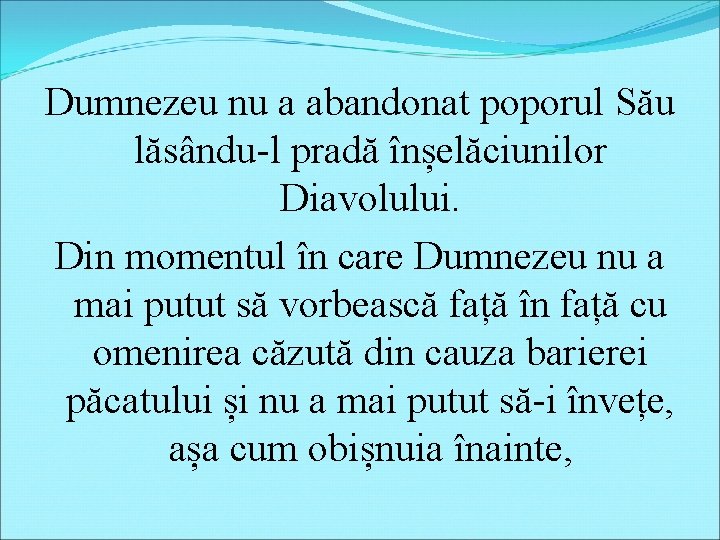 Dumnezeu nu a abandonat poporul Său lăsându-l pradă înșelăciunilor Diavolului.

Din momentul în care Dumnezeu nu a mai putut să vorbească față în față cu omenirea căzută din cauza barierei păcatului și nu a mai putut să-i învețe, așa cum obișnuia înainte,